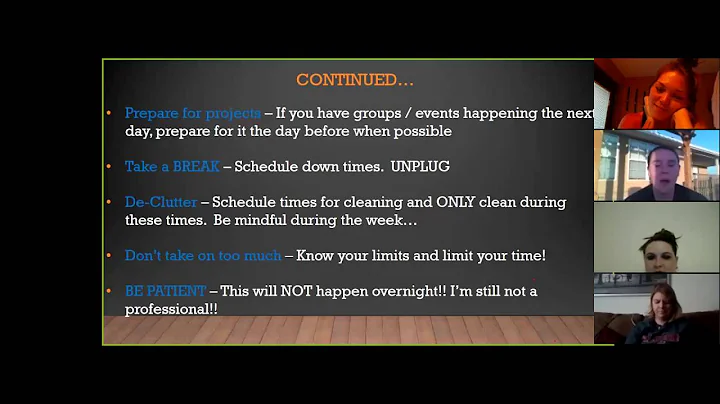 CONTINUED…

• Prepare for projects – If you have groups / events happening the next day, prepare for it the day before when possible

• Take a BREAK – Schedule down times. UNPLUG

• De-Clutter – Schedule times for cleaning and ONLY clean during these times. Be mindful during the week…

• Don't take on too much – Know your limits and limit your time!

• BE PATIENT – This will NOT happen overnight!! I'm still not a professional!!